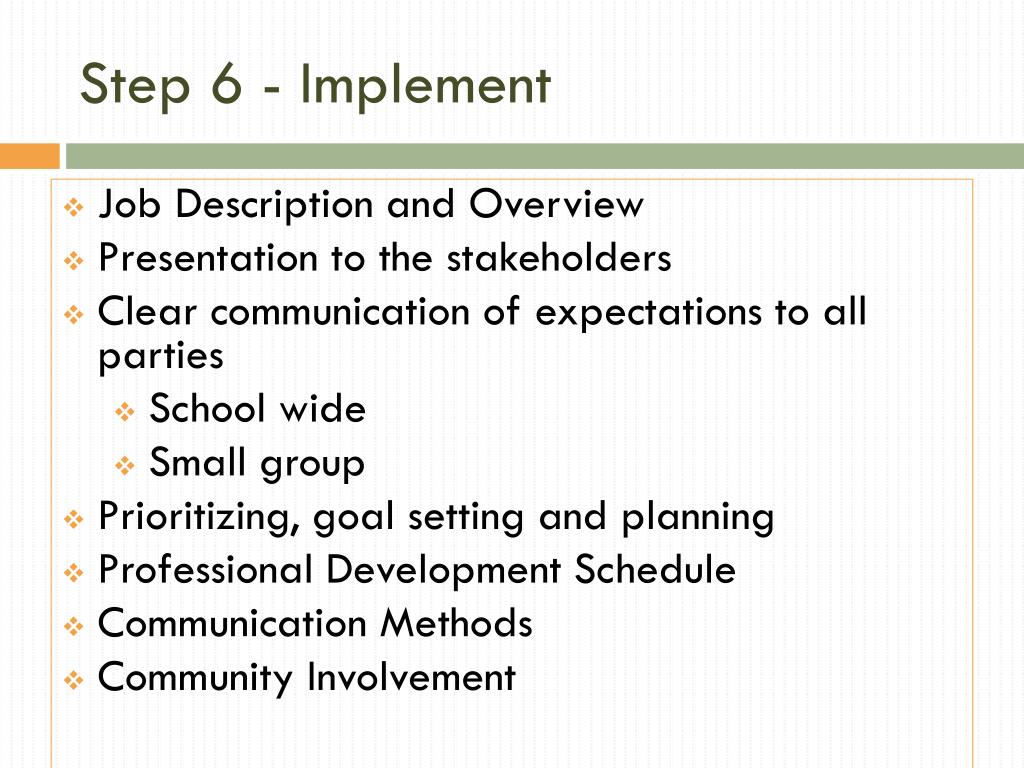 Step 6 - Implement

Job Description and Overview
Presentation to the stakeholders
Clear communication of expectations to all parties
School wide
Small group
Prioritizing, goal setting and planning
Professional Development Schedule
Communication Methods
Community Involvement